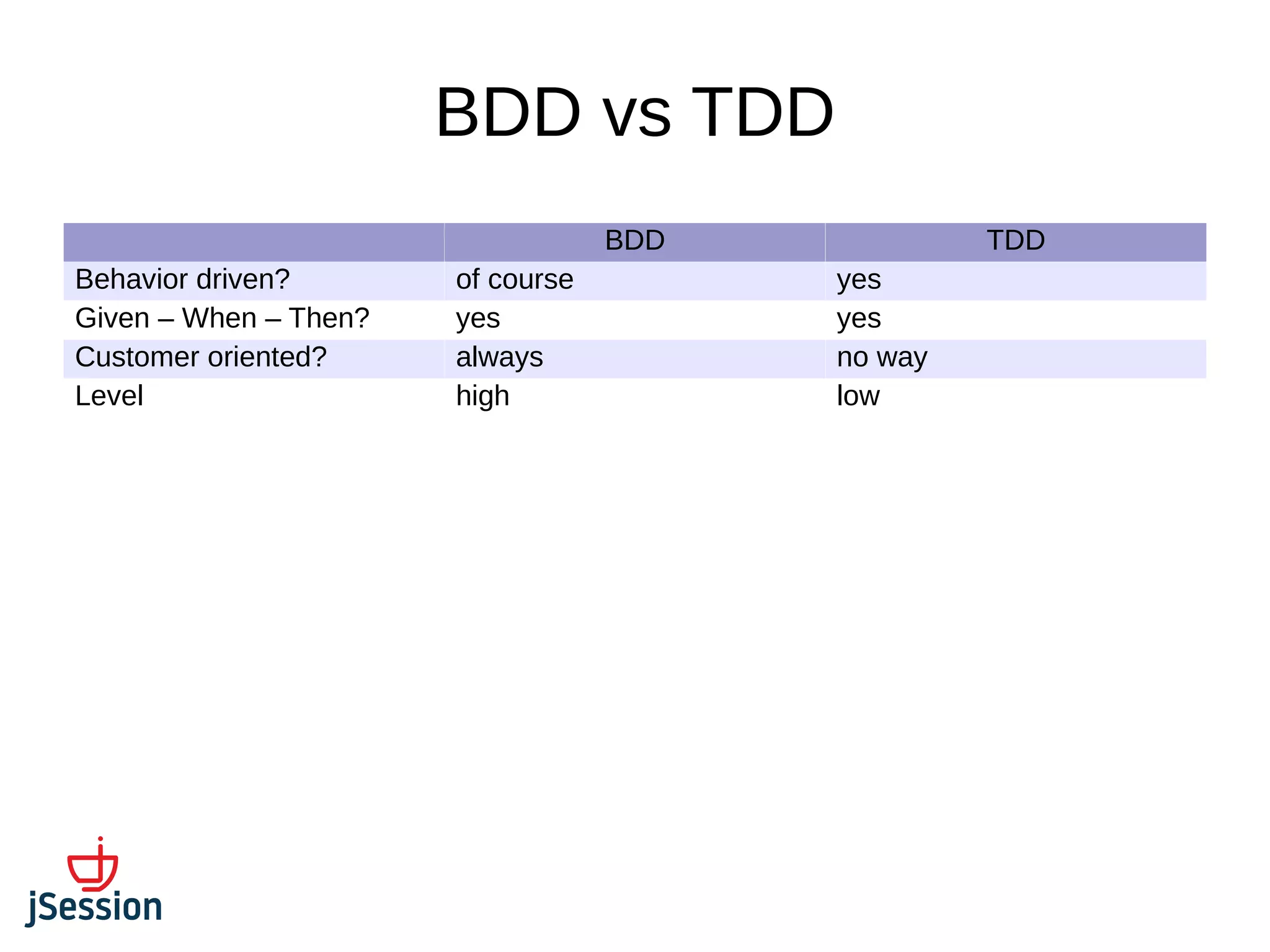 BDD vs TDD

| | BDD | TDD |
|---|---|---|
| Behavior driven? | of course | yes |
| Given – When – Then? | yes | yes |
| Customer oriented? | always | no way |
| Level | high | low |

jSession